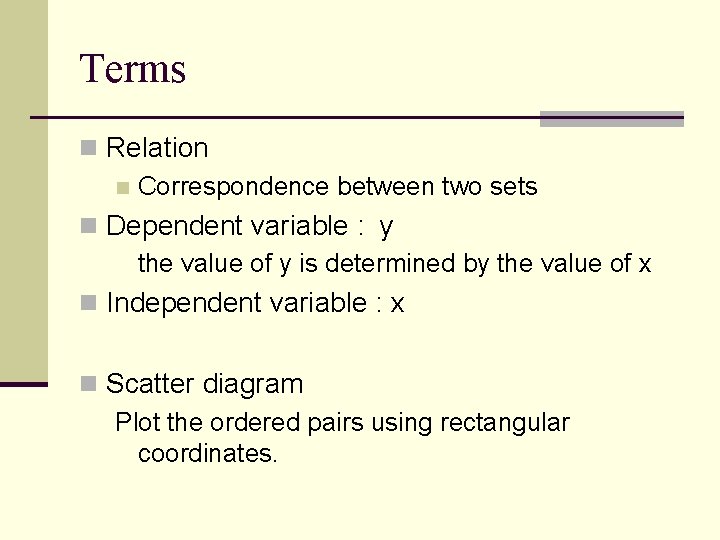 Terms

Relation

Correspondence between two sets

Dependent variable : y

the value of y is determined by the value of x

Independent variable : x

Scatter diagram

Plot the ordered pairs using rectangular coordinates.